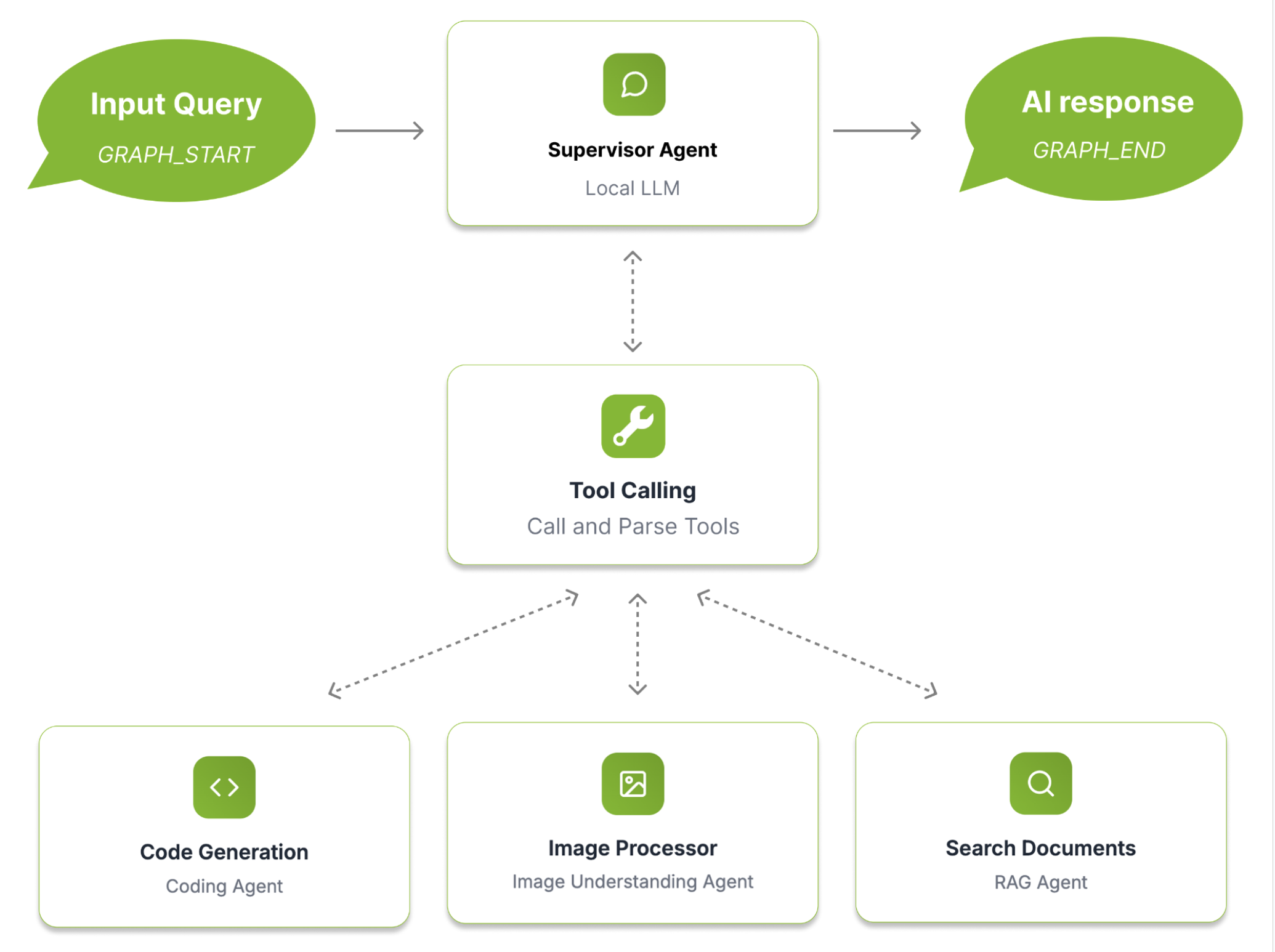 Input Query
GRAPH_START

Supervisor Agent
Local LLM

AI response
GRAPH_END

Tool Calling
Call and Parse Tools

Code Generation
Coding Agent

Image Processor
Image Understanding Agent

Search Documents
RAG Agent